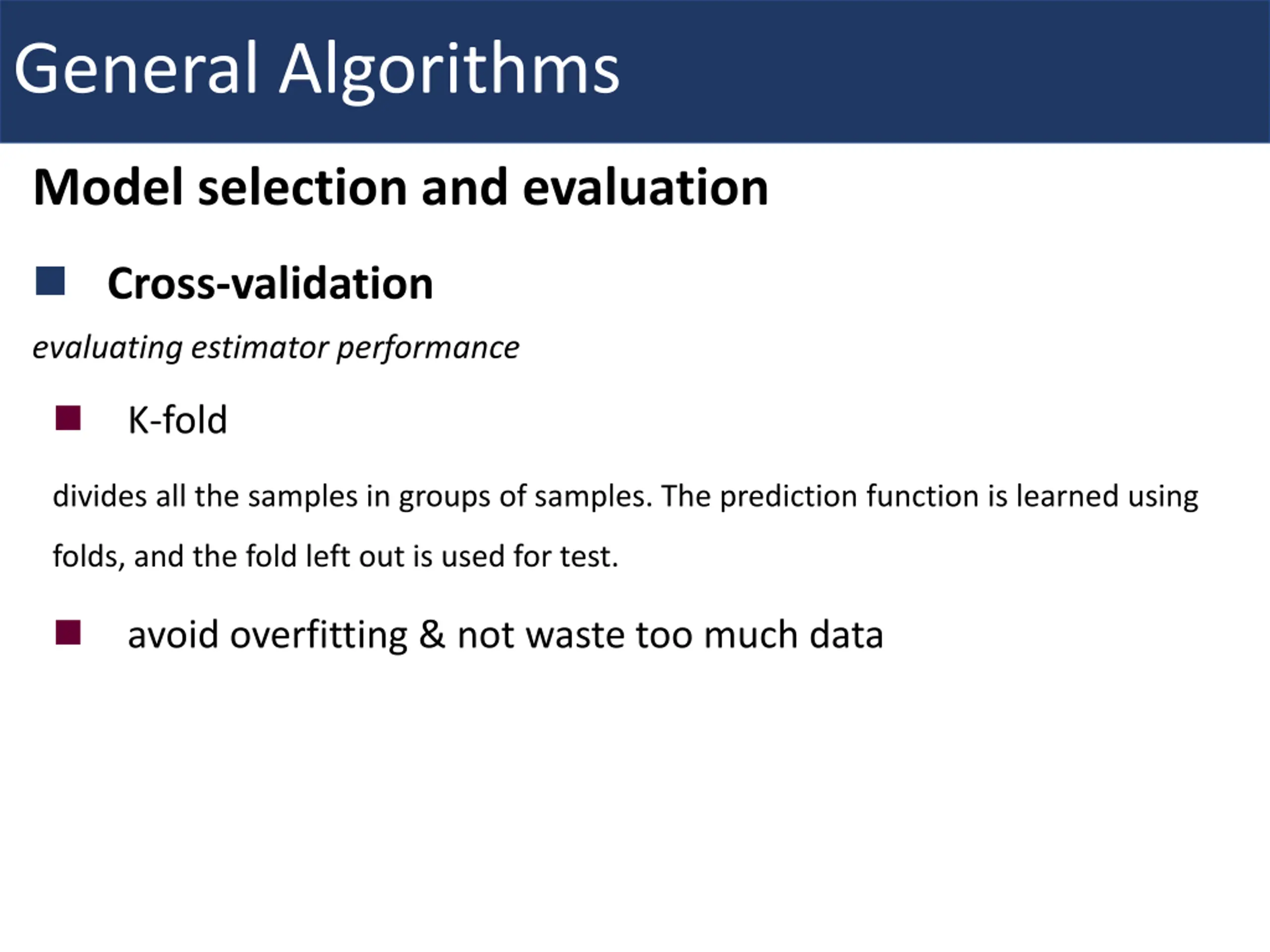 General Algorithms

Model selection and evaluation

Cross-validation

evaluating estimator performance

K-fold

divides all the samples in groups of samples. The prediction function is learned using folds, and the fold left out is used for test.

avoid overfitting & not waste too much data